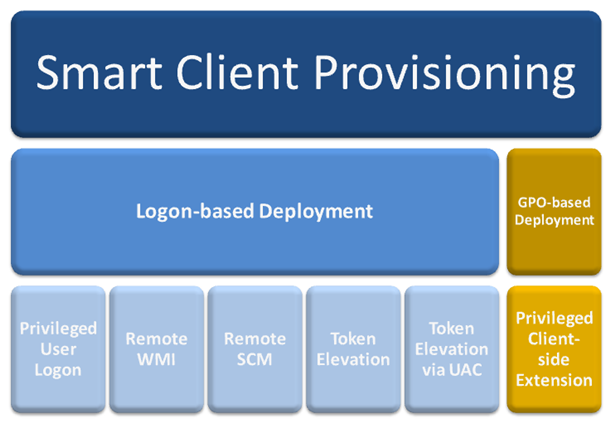 Smart Client Provisioning

Logon-based Deployment

GPO-based Deployment

Privileged User Logon

Remote WMI

Remote SCM

Token Elevation

Token Elevation via UAC

Privileged Client-side Extension